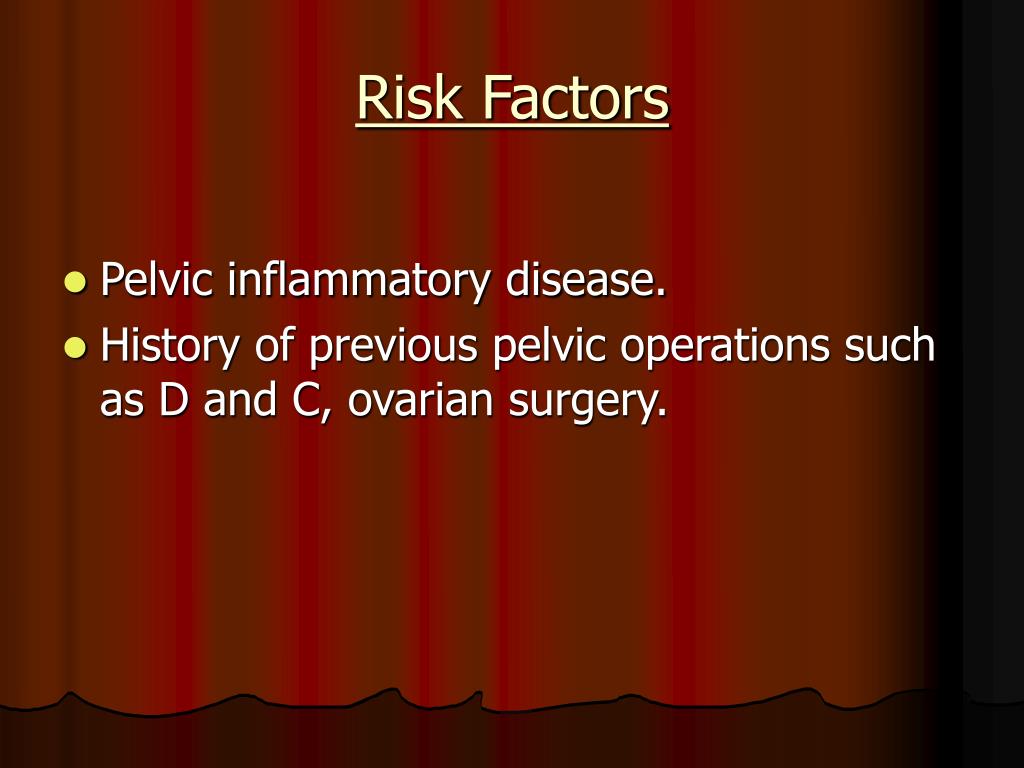 Risk Factors

- Pelvic inflammatory disease.
- History of previous pelvic operations such as D and C, ovarian surgery.